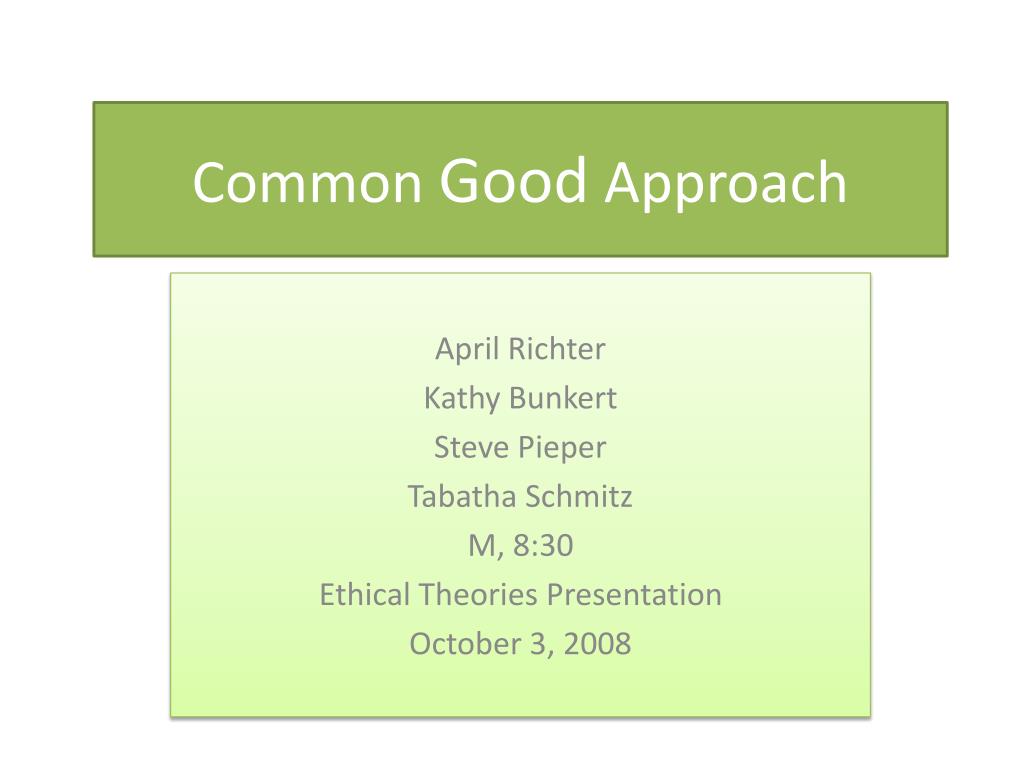 Common Good Approach

April Richter
Kathy Bunkert
Steve Pieper
Tabatha Schmitz
M, 8:30
Ethical Theories Presentation
October 3, 2008